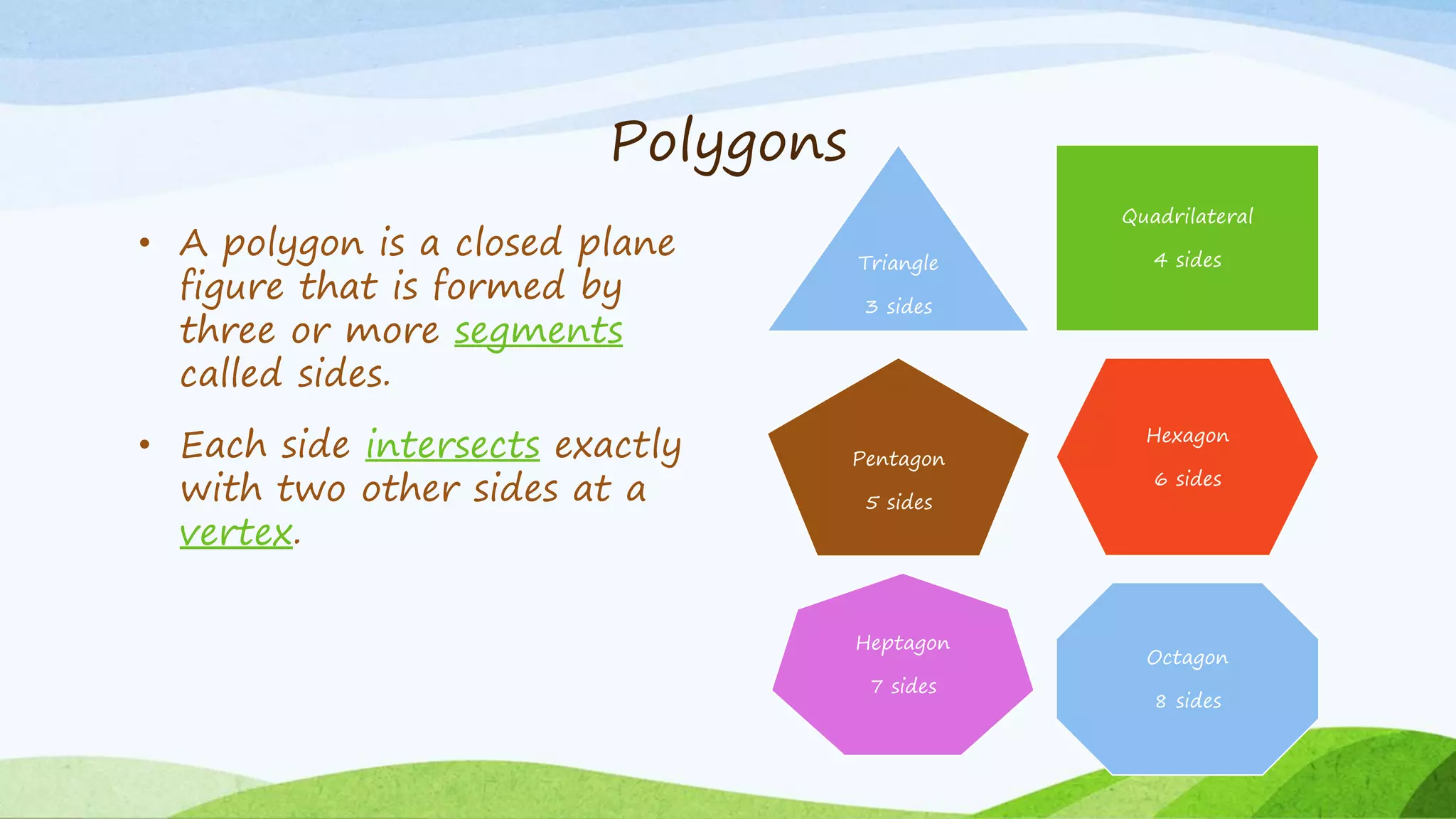 Polygons

• A polygon is a closed plane figure that is formed by three or more segments called sides.

• Each side intersects exactly with two other sides at a vertex.

Triangle
3 sides

Quadrilateral
4 sides

Pentagon
5 sides

Hexagon
6 sides

Heptagon
7 sides

Octagon
8 sides